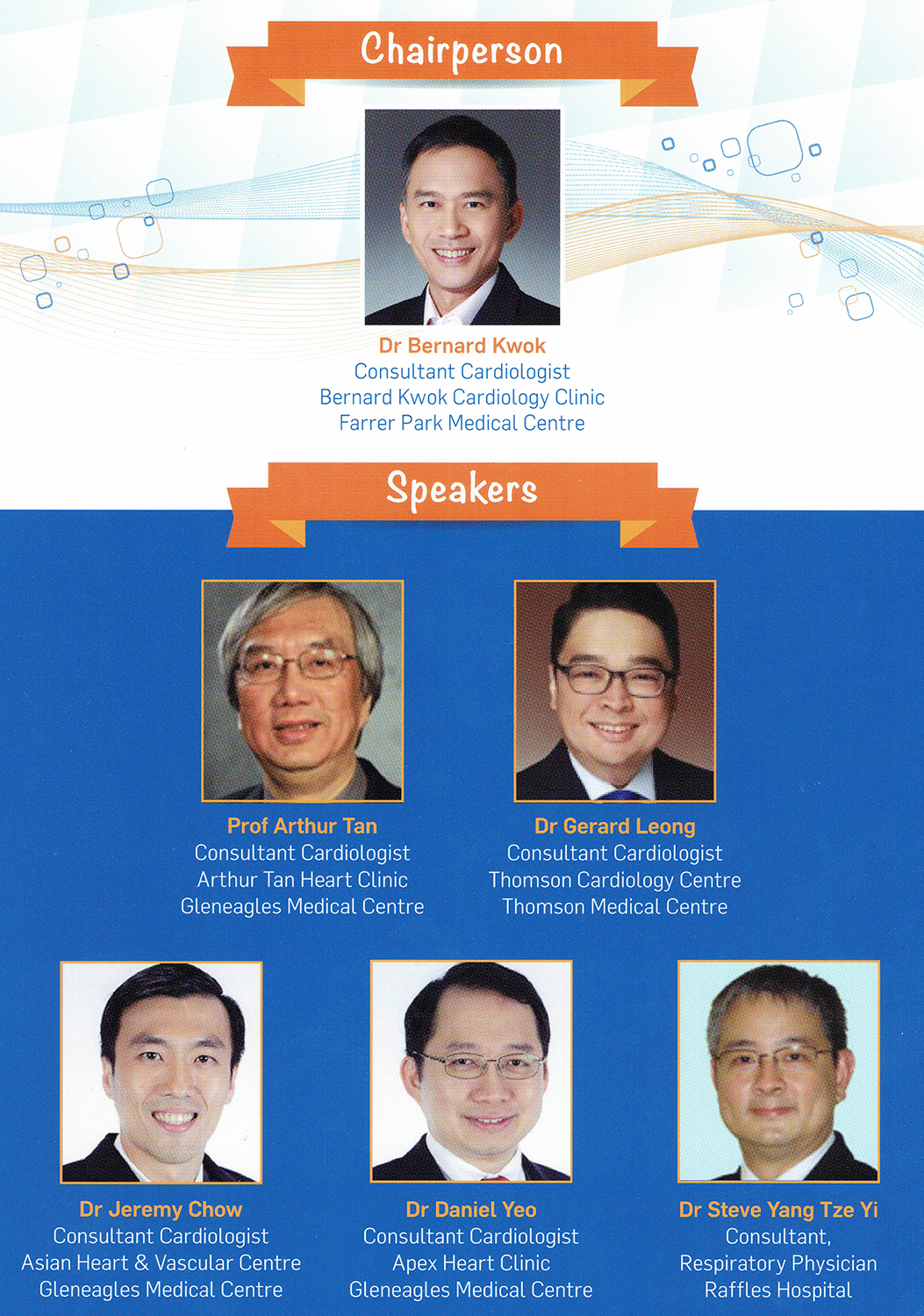 Chairperson

Dr Bernard Kwok
Consultant Cardiologist
Bernard Kwok Cardiology Clinic
Farrer Park Medical Centre

Speakers

Prof Arthur Tan
Consultant Cardiologist
Arthur Tan Heart Clinic
Gleneagles Medical Centre

Dr Gerard Leong
Consultant Cardiologist
Thomson Cardiology Centre
Thomson Medical Centre

Dr Jeremy Chow
Consultant Cardiologist
Asian Heart & Vascular Centre
Gleneagles Medical Centre

Dr Daniel Yeo
Consultant Cardiologist
Apex Heart Clinic
Gleneagles Medical Centre

Dr Steve Yang Tze Yi
Consultant,
Respiratory Physician
Raffles Hospital